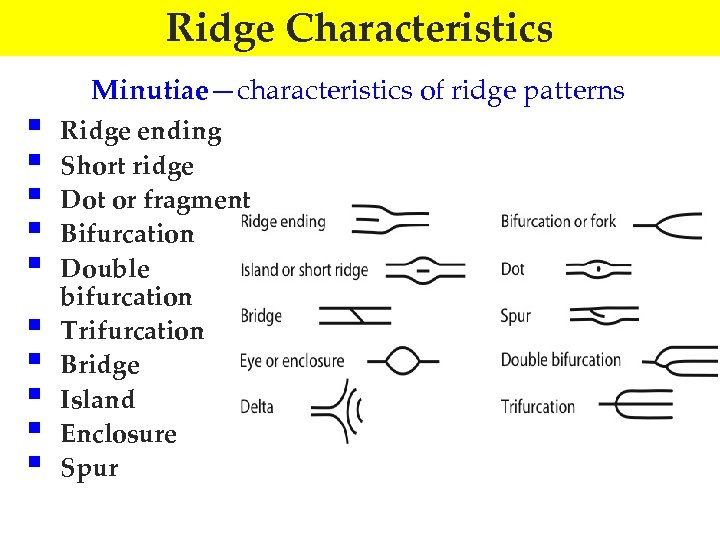 Ridge Characteristics

Minutiae—characteristics of ridge patterns

- Ridge ending
- Short ridge
- Dot or fragment
- Bifurcation
- Double bifurcation
- Trifurcation
- Bridge
- Island
- Enclosure
- Spur

Ridge ending

Island or short ridge

Bridge

Eye or enclosure

Delta

Bifurcation or fork

Dot

Spur

Double bifurcation

Trifurcation